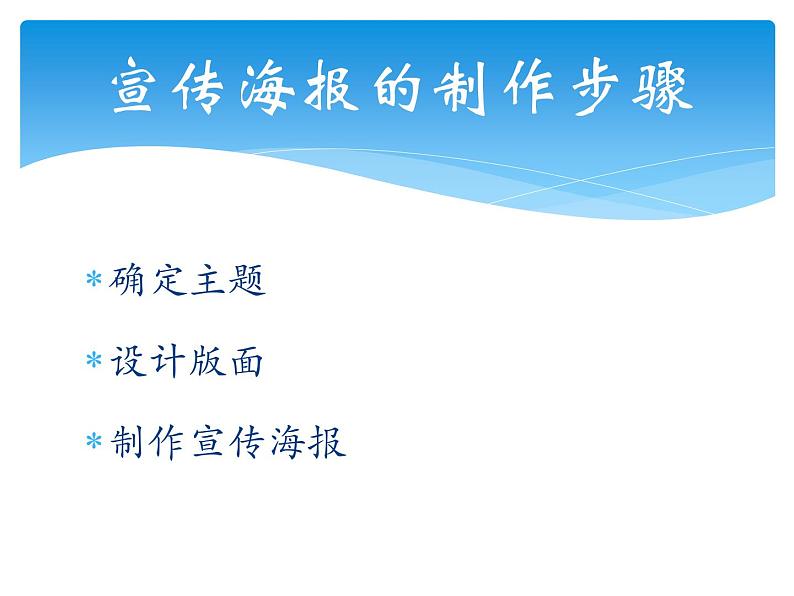 宣传海报的制作步骤

* 确定主题

* 设计版面

* 制作宣传海报